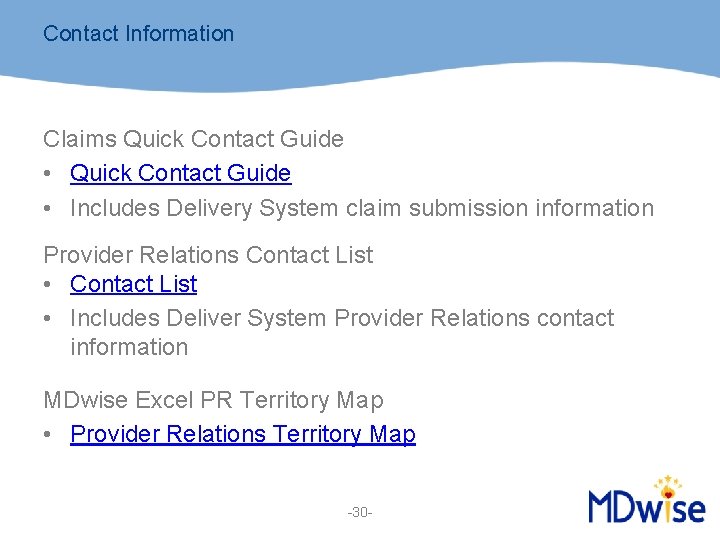 Contact Information

Claims Quick Contact Guide
• Quick Contact Guide
• Includes Delivery System claim submission information

Provider Relations Contact List
• Contact List
• Includes Deliver System Provider Relations contact information

MDwise Excel PR Territory Map
• Provider Relations Territory Map

-30-

MDwise